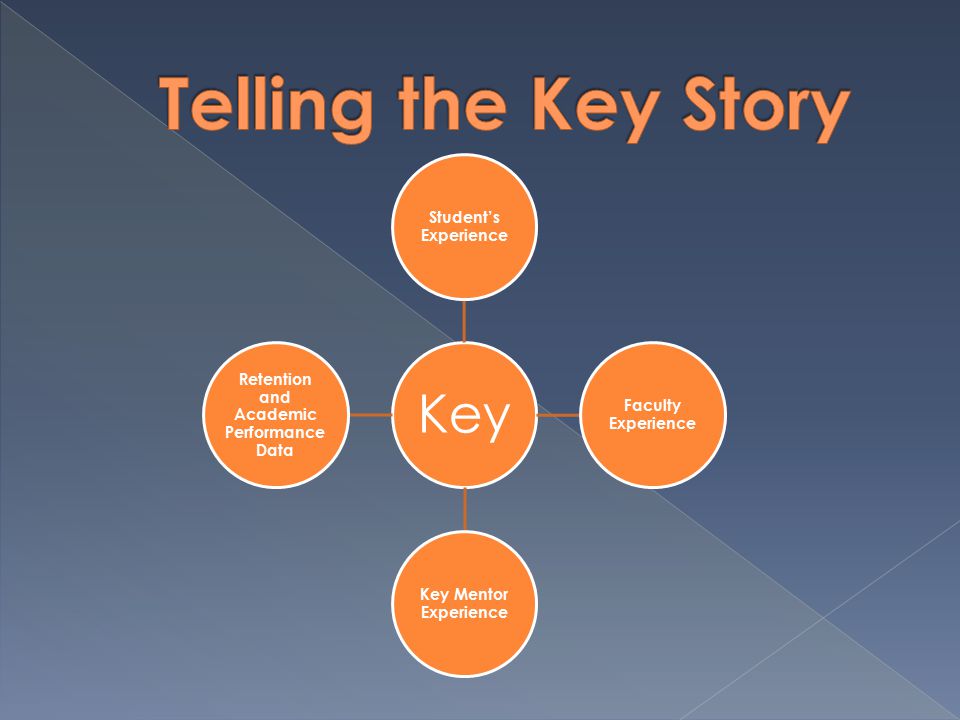 Telling the Key Story

Student's Experience

Retention and Academic Performance Data

Key

Faculty Experience

Key Mentor Experience